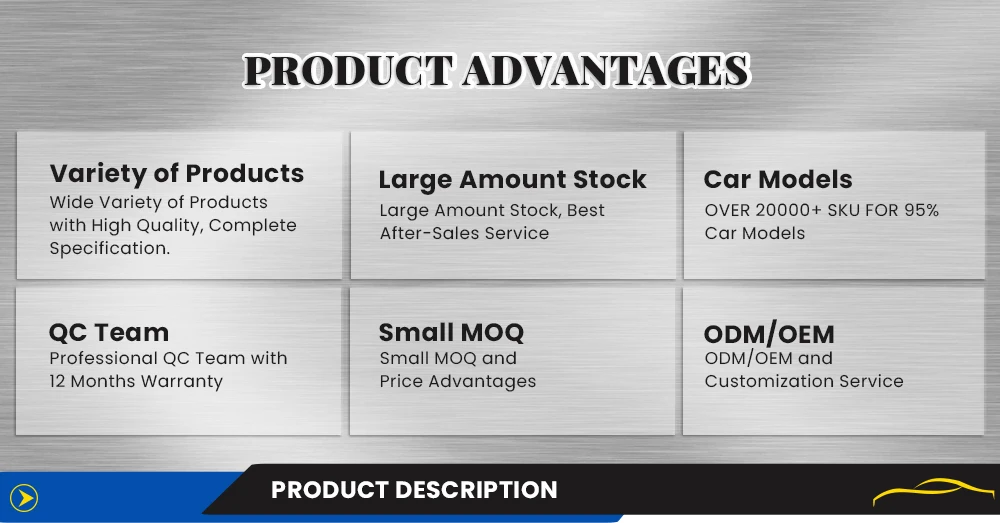 PRODUCT ADVANTAGES

Variety of Products
Wide Variety of Products with High Quality, Complete Specification.

Large Amount Stock
Large Amount Stock, Best After-Sales Service

Car Models
OVER 20000+ SKU FOR 95% Car Models

QC Team
Professional QC Team with 12 Months Warranty

Small MOQ
Small MOQ and Price Advantages

ODM/OEM
ODM/OEM and Customization Service

PRODUCT DESCRIPTION